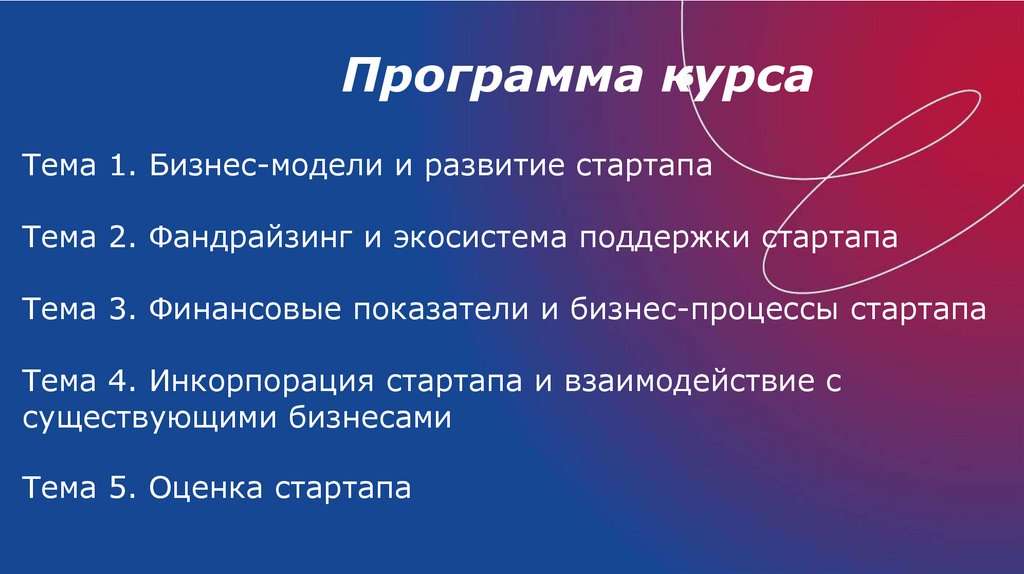 Программа курса

Тема 1. Бизнес-модели и развитие стартапа

Тема 2. Фандрайзинг и экосистема поддержки стартапа

Тема 3. Финансовые показатели и бизнес-процессы стартапа

Тема 4. Инкорпорация стартапа и взаимодействие с существующими бизнесами

Тема 5. Оценка стартапа